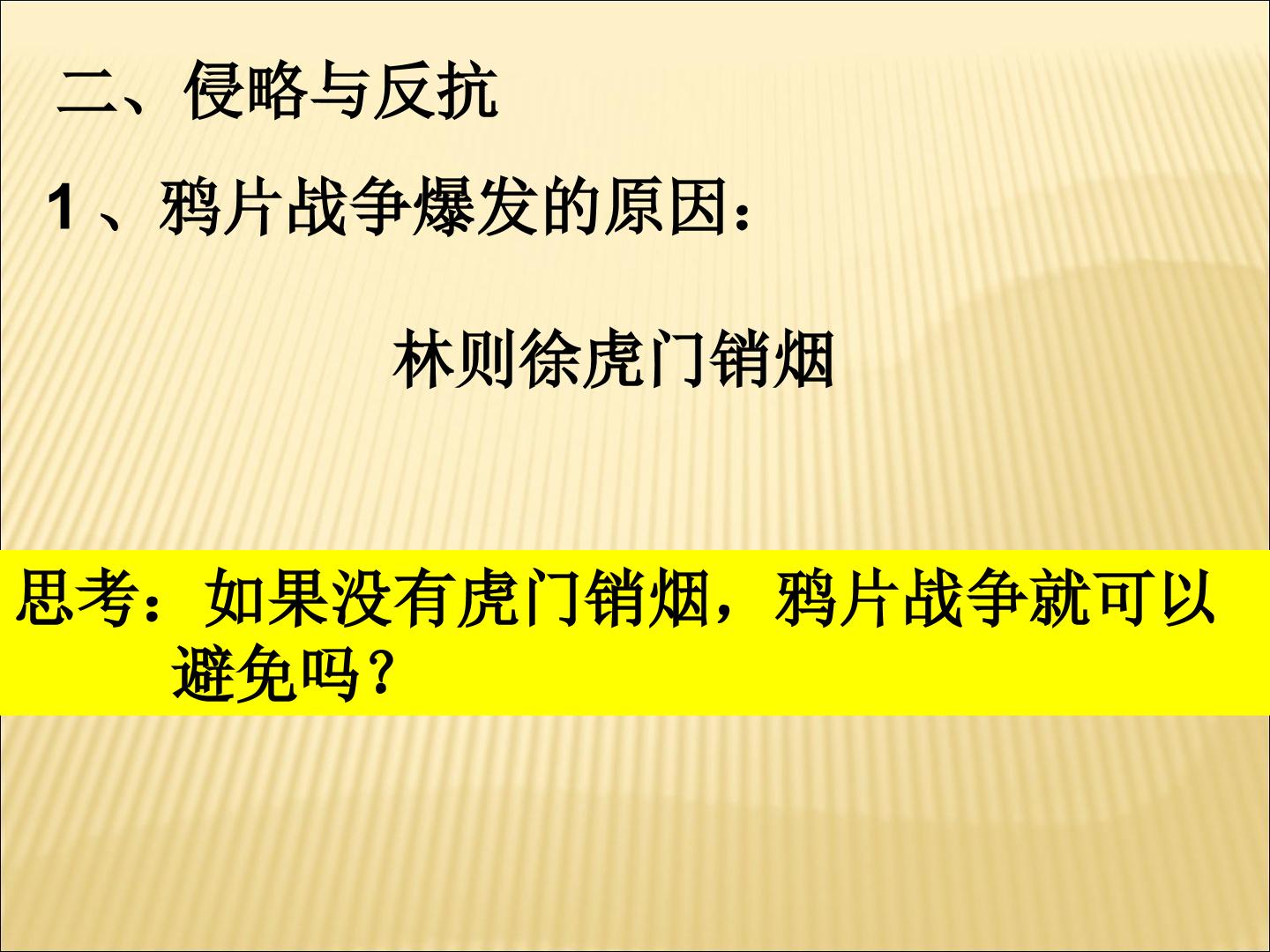 二、侵略与反抗

1、鸦片战争爆发的原因：

林则徐虎门销烟

思考：如果没有虎门销烟，鸦片战争就可以避免吗？